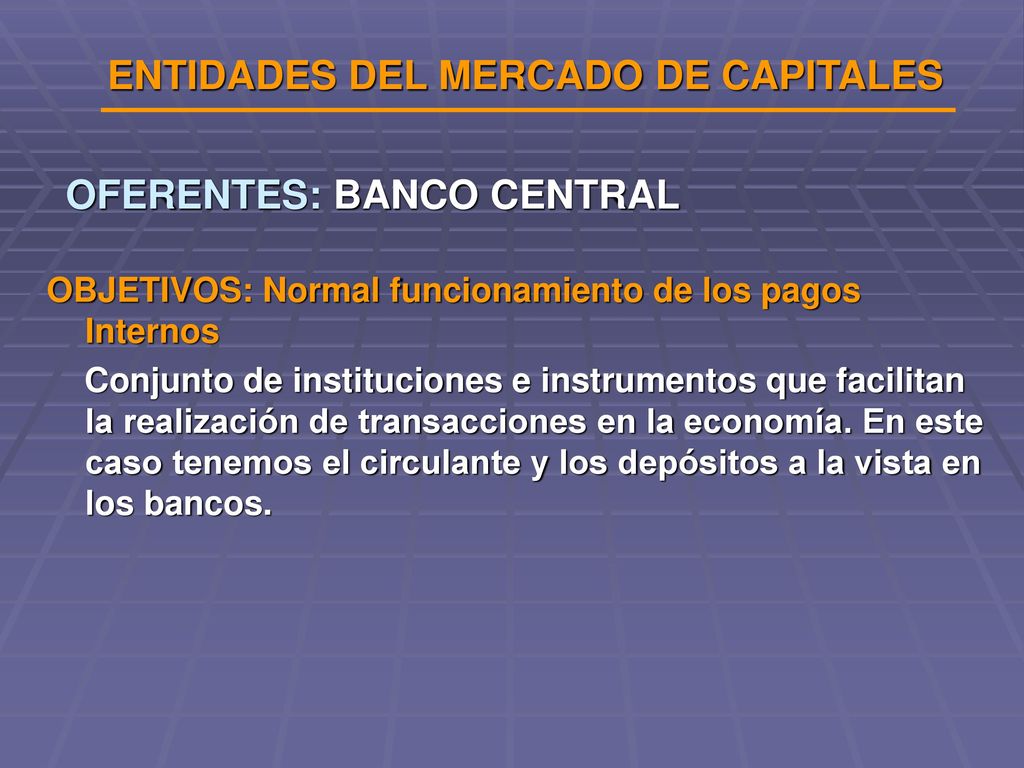 ENTIDADES DEL MERCADO DE CAPITALES

OFERENTES: BANCO CENTRAL

OBJETIVOS: Normal funcionamiento de los pagos Internos

Conjunto de instituciones e instrumentos que facilitan la realización de transacciones en la economía. En este caso tenemos el circulante y los depósitos a la vista en los bancos.